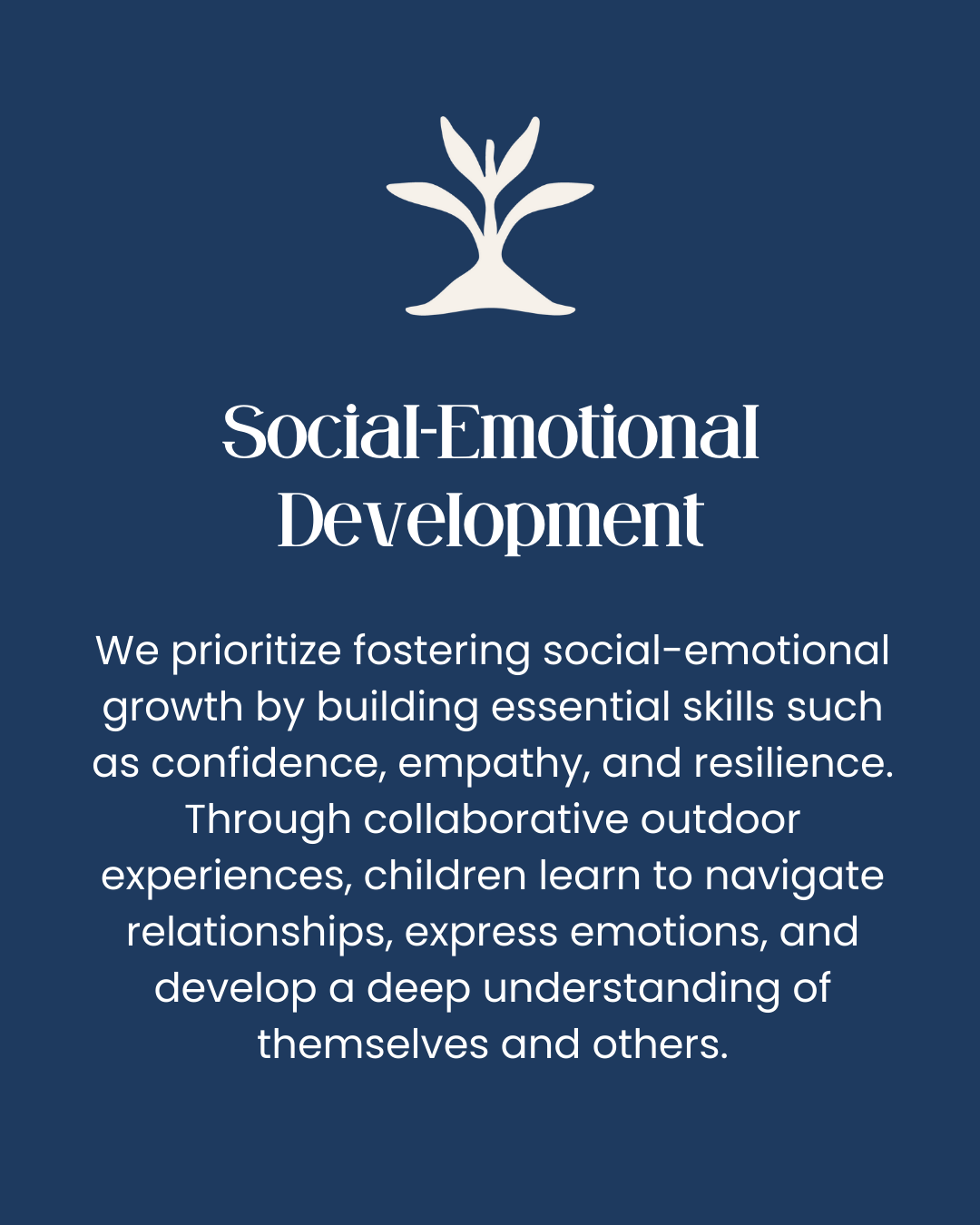 Social-Emotional Development

We prioritize fostering social-emotional growth by building essential skills such as confidence, empathy, and resilience. Through collaborative outdoor experiences, children learn to navigate relationships, express emotions, and develop a deep understanding of themselves and others.